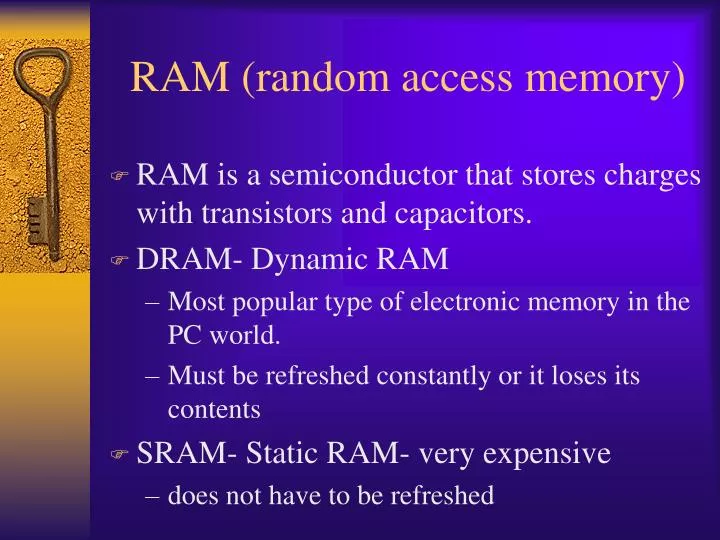 RAM (random access memory)

RAM is a semiconductor that stores charges with transistors and capacitors.

DRAM- Dynamic RAM

– Most popular type of electronic memory in the PC world.

– Must be refreshed constantly or it loses its contents

SRAM- Static RAM- very expensive

– does not have to be refreshed